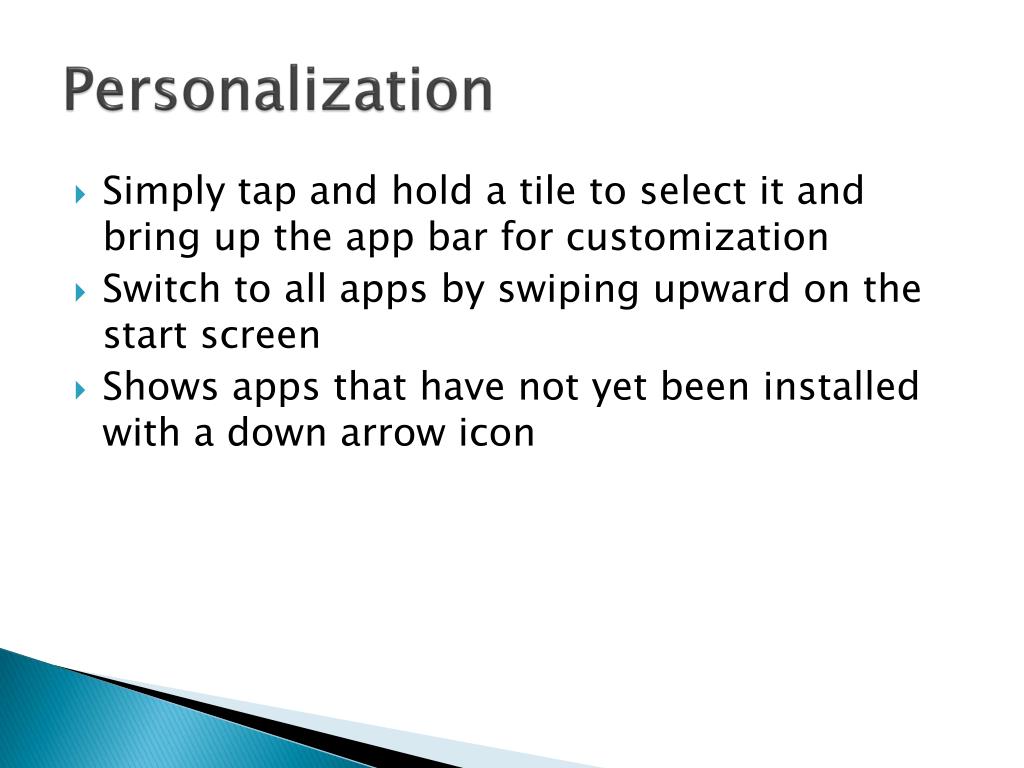 Personalization

Simply tap and hold a tile to select it and bring up the app bar for customization
Switch to all apps by swiping upward on the start screen
Shows apps that have not yet been installed with a down arrow icon